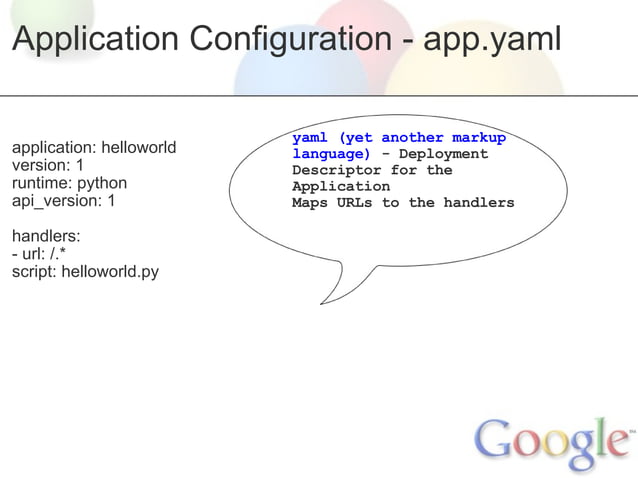 Application Configuration - app.yaml

application: helloworld
version: 1
runtime: python
api_version: 1

handlers:
- url: /.*
script: helloworld.py

yaml (yet another markup language) - Deployment Descriptor for the Application
Maps URLs to the handlers

Google